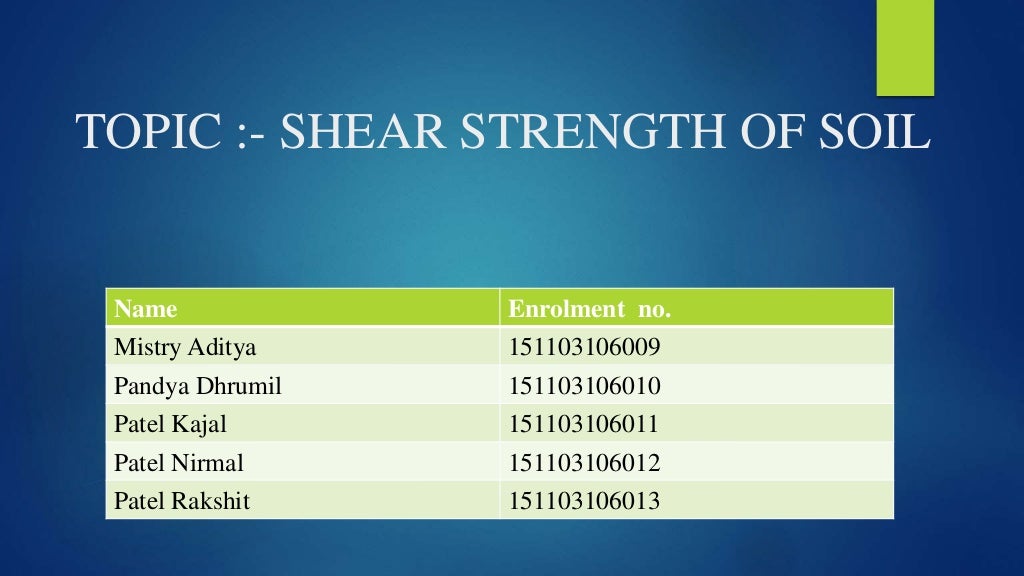 TOPIC :- SHEAR STRENGTH OF SOIL

| Name | Enrolment no. |
|---|---|
| Mistry Aditya | 151103106009 |
| Pandya Dhrumil | 151103106010 |
| Patel Kajal | 151103106011 |
| Patel Nirmal | 151103106012 |
| Patel Rakshit | 151103106013 |